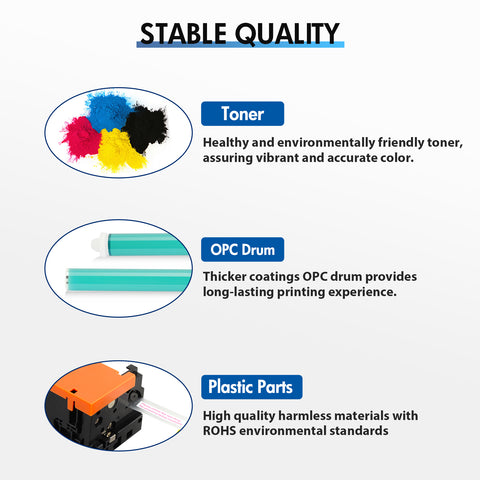 STABLE QUALITY

Toner

Healthy and environmentally friendly toner, assuring vibrant and accurate color.

OPC Drum

Thicker coatings OPC drum provides long-lasting printing experience.

Plastic Parts

High quality harmless materials with ROHS environmental standards